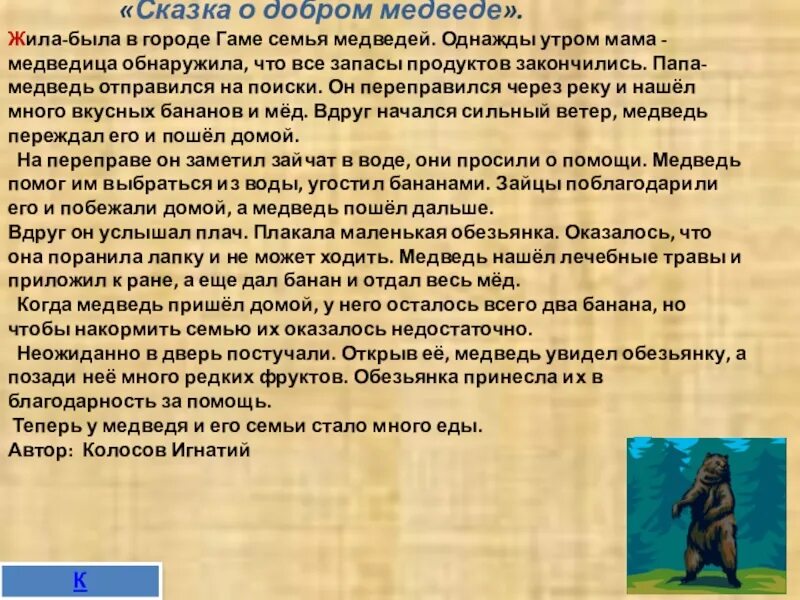 «Сказка о добром медведе».

Жила-была в городе Гаме семья медведей. Однажды утром мама - медведица обнаружила, что все запасы продуктов закончились. Папа-медведь отправился на поиски. Он переправился через реку и нашёл много вкусных бананов и мёд. Вдруг начался сильный ветер, медведь переждал его и пошёл домой.

На переправе он заметил зайчат в воде, они просили о помощи. Медведь помог им выбраться из воды, угостил бананами. Зайцы поблагодарили его и побежали домой, а медведь пошёл дальше.

Вдруг он услышал плач. Плакала маленькая обезьянка. Оказалось, что она поранила лапку и не может ходить. Медведь нашёл лечебные травы и приложил к ране, а еще дал банан и отдал весь мёд.

Когда медведь пришёл домой, у него осталось всего два банана, но чтобы накормить семью их оказалось недостаточно.

Неожиданно в дверь постучали. Открыв её, медведь увидел обезьянку, а позади неё много редких фруктов. Обезьянка принесла их в благодарность за помощь.

Теперь у медведя и его семьи стало много еды.

Автор: Колосов Игнатий

К